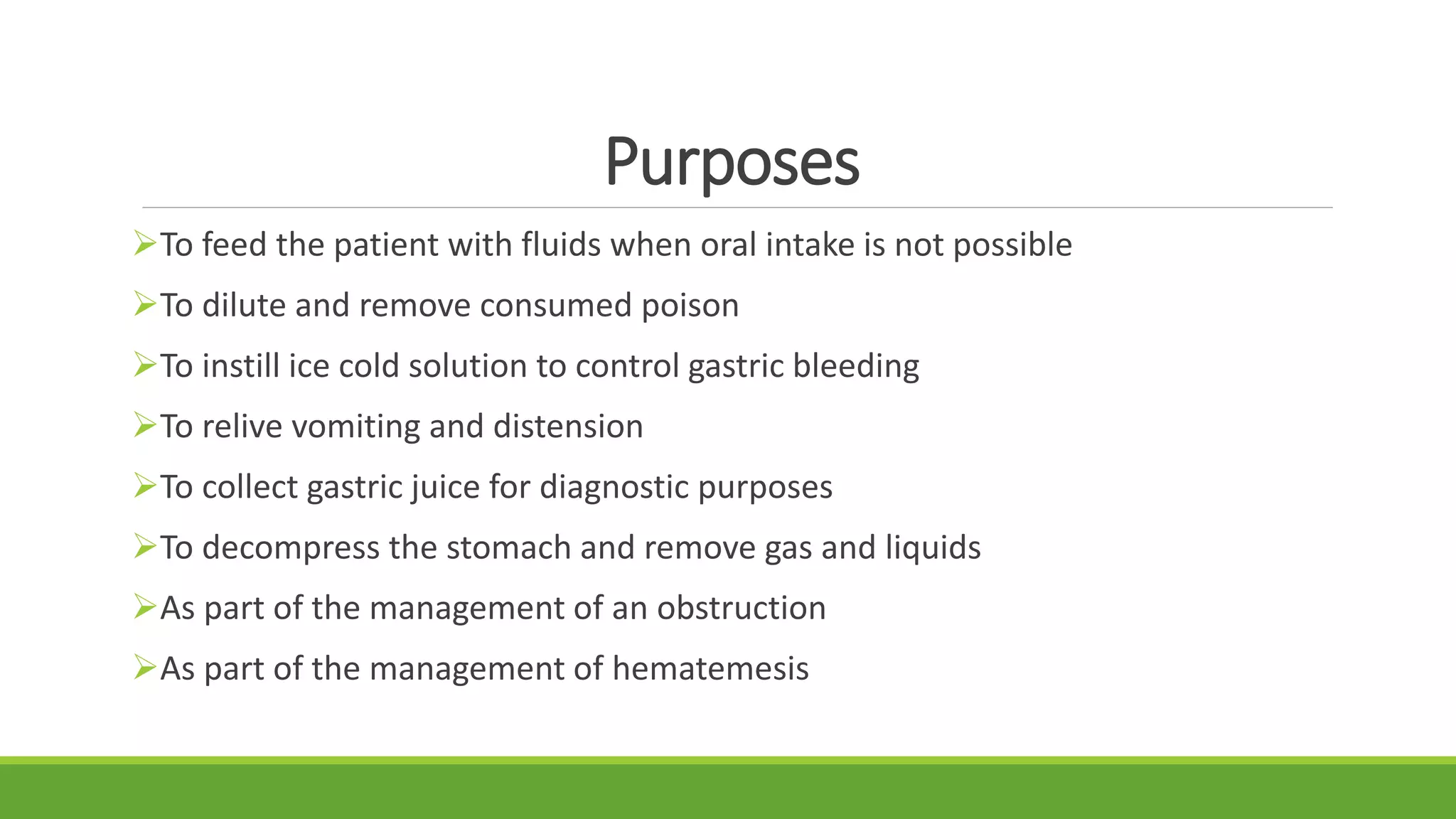 Purposes

➢To feed the patient with fluids when oral intake is not possible

➢To dilute and remove consumed poison

➢To instill ice cold solution to control gastric bleeding

➢To relive vomiting and distension

➢To collect gastric juice for diagnostic purposes

➢To decompress the stomach and remove gas and liquids

➢As part of the management of an obstruction

➢As part of the management of hematemesis